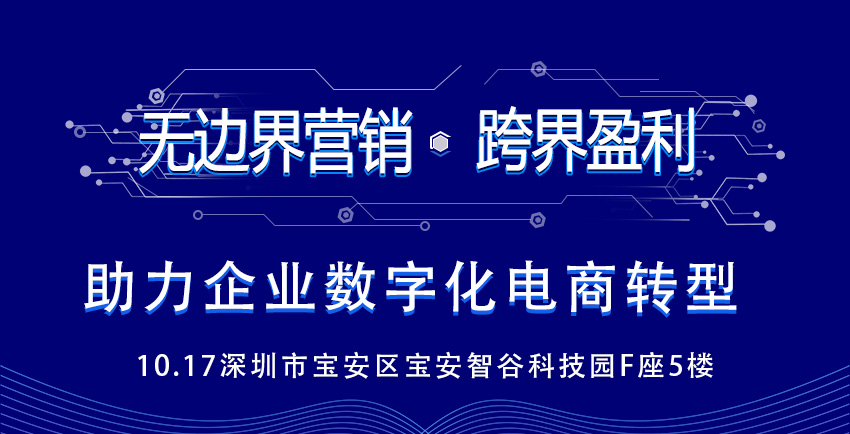 无边界营销 · 跨界盈利

助力企业数字化电商转型

10.17深圳市宝安区宝安智谷科技园F座5楼